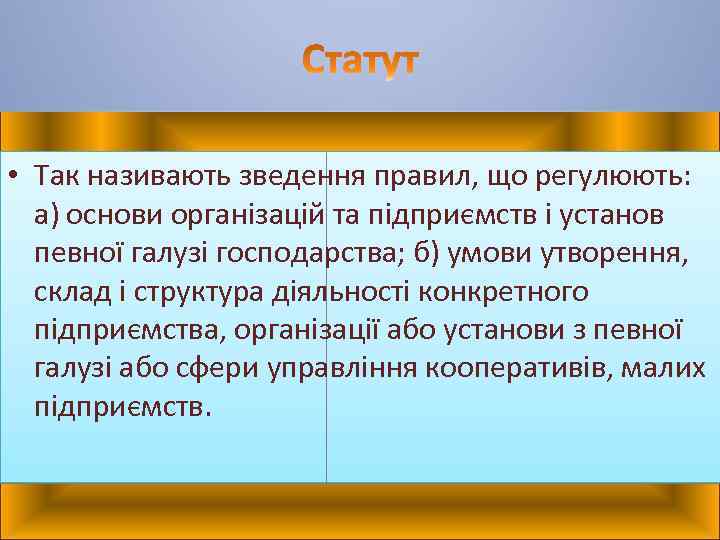 Статут

• Так називають зведення правил, що регулюють: а) основи організацій та підприємств і установ певної галузі господарства; б) умови утворення, склад і структура діяльності конкретного підприємства, організації або установи з певної галузі або сфери управління кооперативів, малих підприємств.